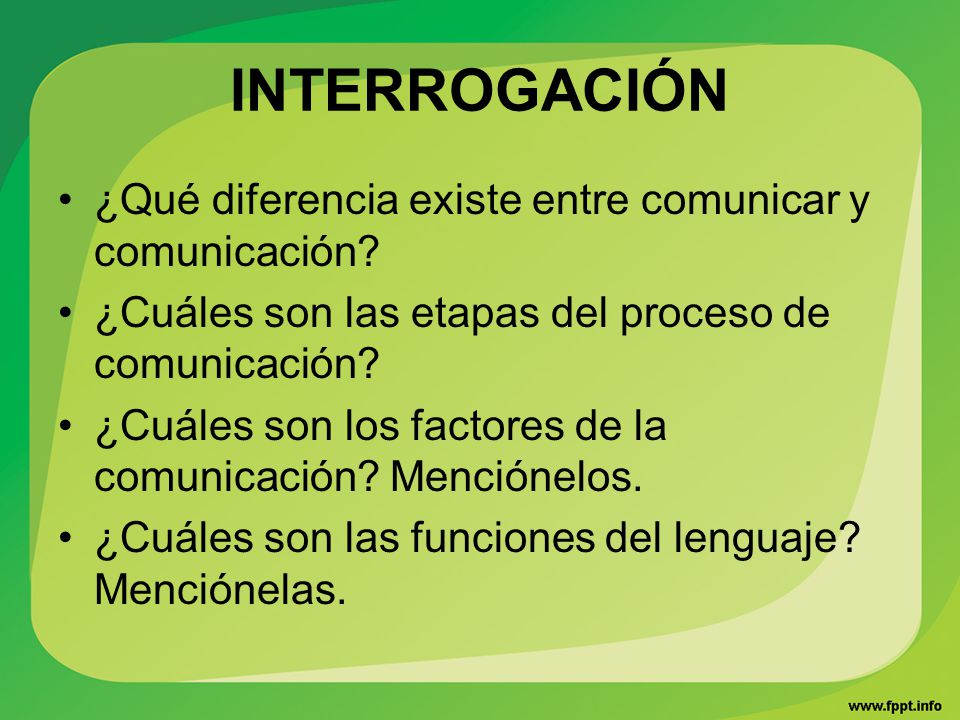 INTERROGACIÓN

• ¿Qué diferencia existe entre comunicar y comunicación?
• ¿Cuáles son las etapas del proceso de comunicación?
• ¿Cuáles son los factores de la comunicación? Menciónelos.
• ¿Cuáles son las funciones del lenguaje? Menciónelas.

www.fppt.info